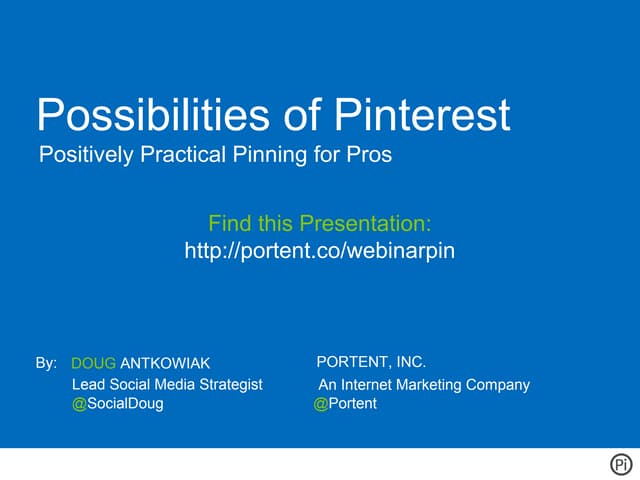 Possibilities of Pinterest
Positively Practical Pinning for Pros

Find this Presentation:
http://portent.co/webinarpin

By: DOUG ANTKOWIAK
Lead Social Media Strategist
@SocialDoug

PORTENT, INC.
An Internet Marketing Company
@Portent

Pi